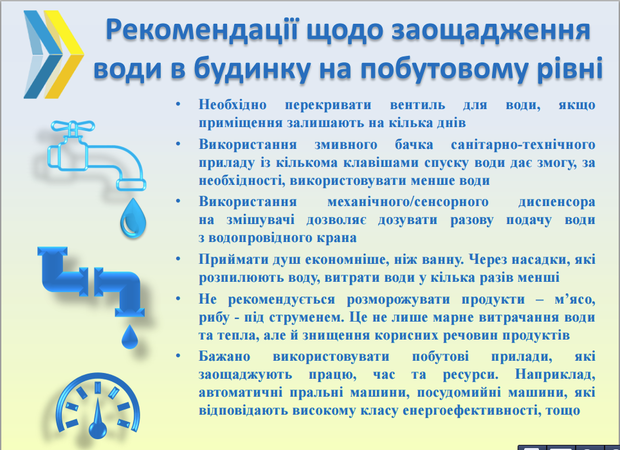 Рекомендації щодо заощадження води в будинку на побутовому рівні

• Необхідно перекривати вентиль для води, якщо приміщення залишають на кілька днів
• Використання змивного бачка санітарно-технічного приладу із кількома клавішами спуску води дає змогу, за необхідності, використовувати менше води
• Використання механічного/сенсорного диспенсора на змішувачі дозволяє дозувати разову подачу води з водопровідного крана
• Приймати душ економніше, ніж ванну. Через насадки, які розпилюють воду, витрати води у кілька разів менші
• Не рекомендується розморожувати продукти – м'ясо, рибу - під струменем. Це не лише марне витрачання води та тепла, але й знищення корисних речовин продуктів
• Бажано використовувати побутові прилади, які заощаджують працю, час та ресурси. Наприклад, автоматичні пральні машини, посудомийні машини, які відповідають високому класу енергоефективності, тощо